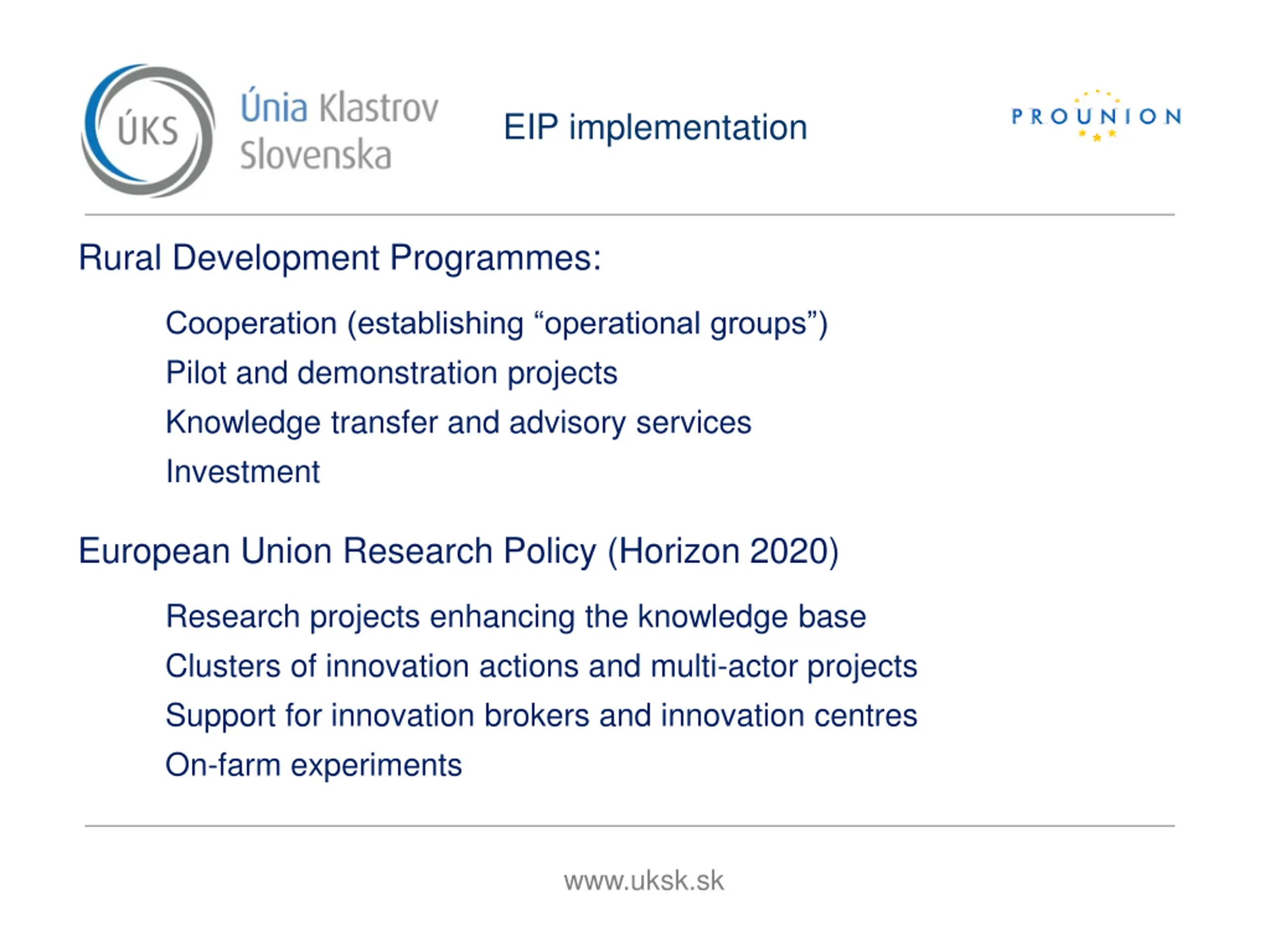 ÚKS Únia Klastrov Slovenska

EIP implementation

PROUNION

Rural Development Programmes:

Cooperation (establishing “operational groups”)

Pilot and demonstration projects

Knowledge transfer and advisory services

Investment

European Union Research Policy (Horizon 2020)

Research projects enhancing the knowledge base

Clusters of innovation actions and multi-actor projects

Support for innovation brokers and innovation centres

On-farm experiments

www.uksk.sk